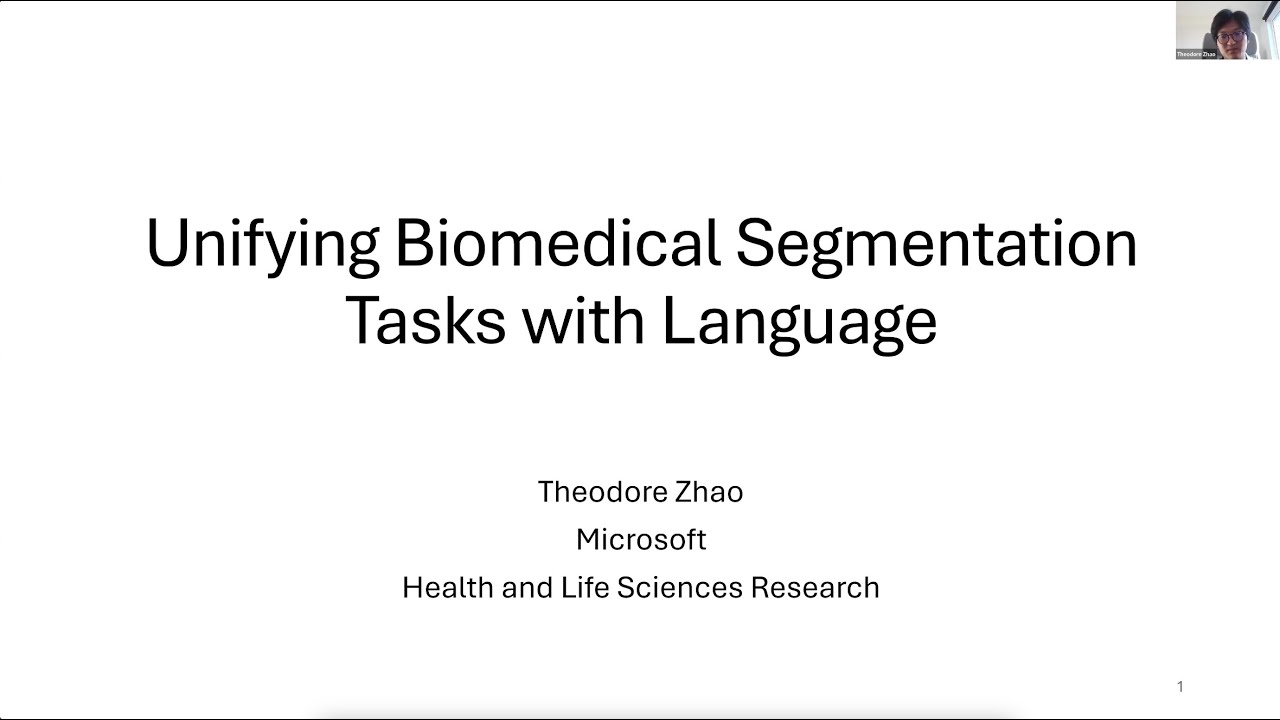 Theodore Zhao

Unifying Biomedical Segmentation Tasks with Language

Theodore Zhao
Microsoft
Health and Life Sciences Research

1